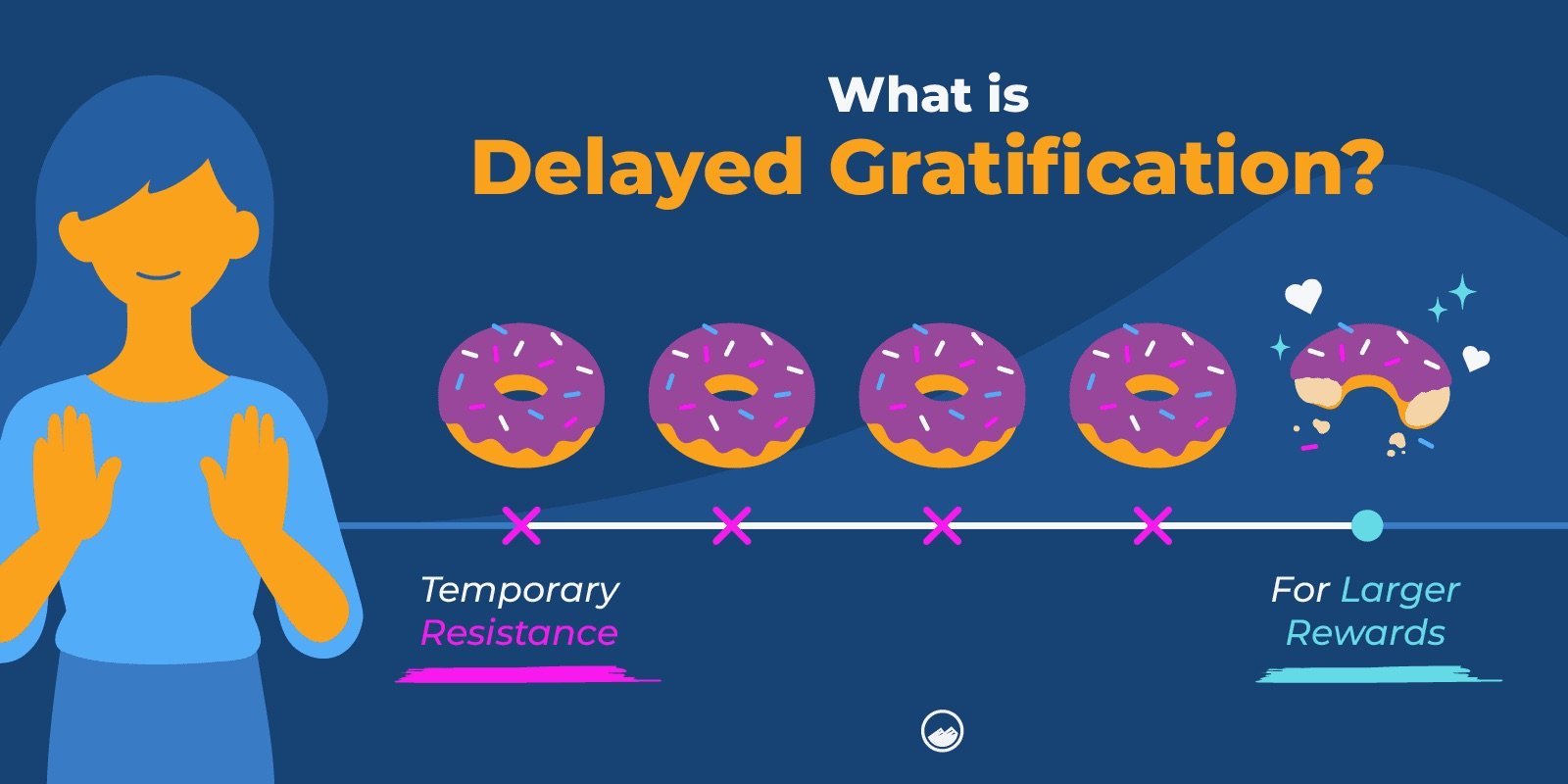 What is
Delayed Gratification?

Temporary
Resistance

For Larger
Rewards